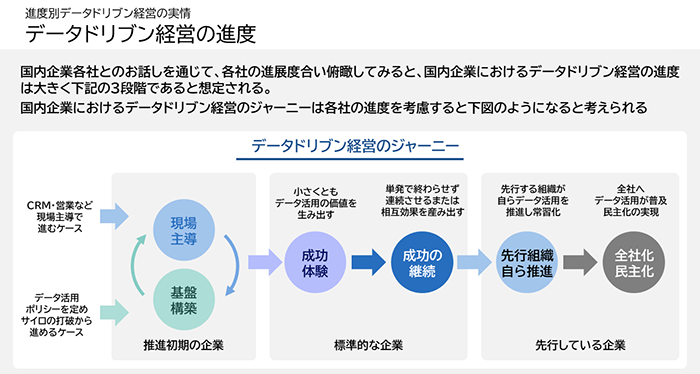 進度別データドリブン経営の実情
データドリブン経営の進度

国内企業各社とのお話しを通じて、各社の進展度合い俯瞰してみると、国内企業におけるデータドリブン経営の進度は大きく下記の3段階であると想定される。
国内企業におけるデータドリブン経営のジャーニーは各社の進度を考慮すると下図のようになると考えられる

データドリブン経営のジャーニー

CRM・営業など現場主導で進むケース

データ活用ポリシーを定めサイロの打破から進めるケース

現場主導

基盤構築

推進初期の企業

小さくともデータ活用の価値を生み出す

成功体験

単発で終わらせず連続させるまたは相互効果を産み出す

成功の継続

標準的な企業

先行する組織が自らデータ活用を推進し常習化

先行組織自ら推進

全社へデータ活用が普及民主化の実現

全社化民主化

先行している企業